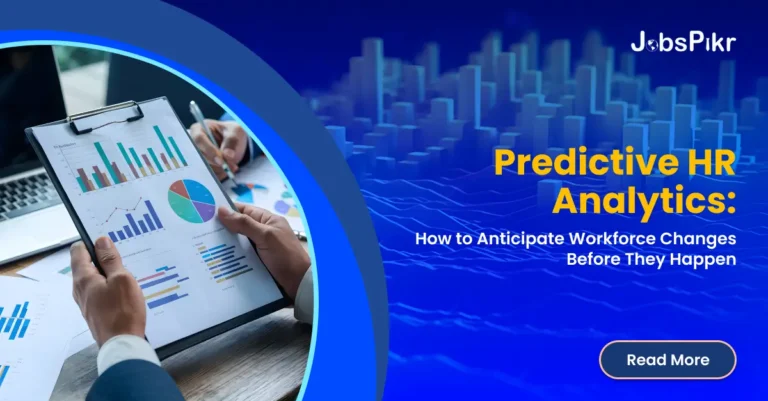 JobsPikr

Predictive HR Analytics:

How to Anticipate Workforce Changes Before They Happen

Read More